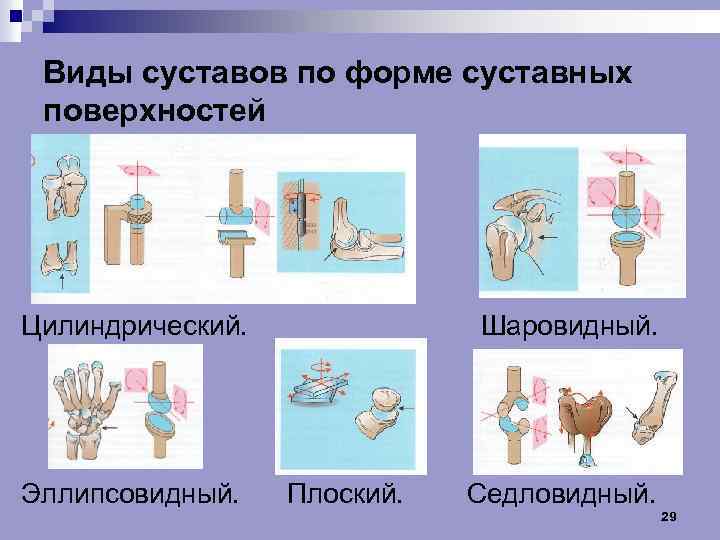 Виды суставов по форме суставных поверхностей

Цилиндрический.

Шаровидный.

Эллипсовидный.

Плоский.

Седловидный.

29